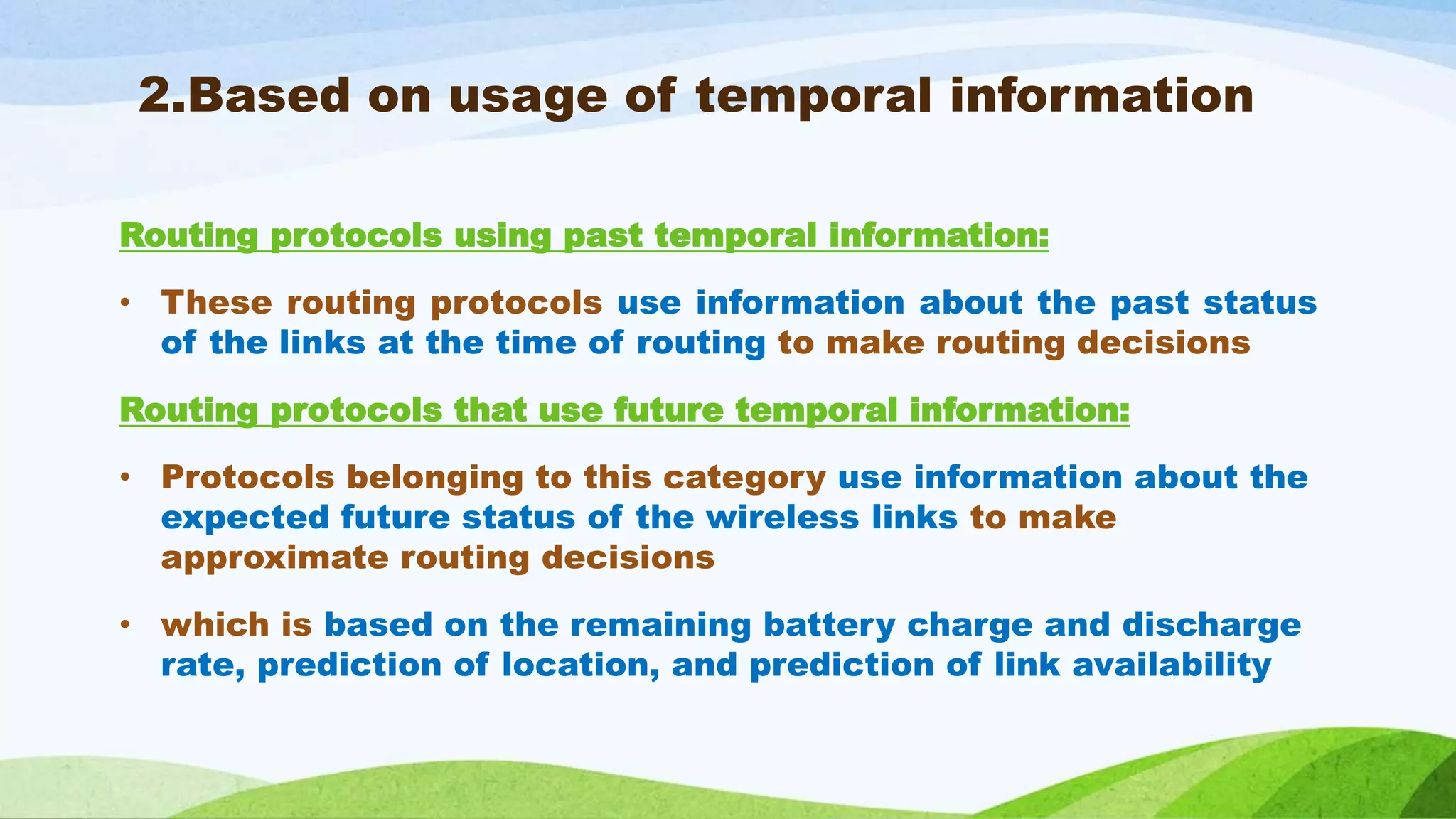 2.Based on usage of temporal information

Routing protocols using past temporal information:

• These routing protocols use information about the past status of the links at the time of routing to make routing decisions

Routing protocols that use future temporal information:

• Protocols belonging to this category use information about the expected future status of the wireless links to make approximate routing decisions

• which is based on the remaining battery charge and discharge rate, prediction of location, and prediction of link availability